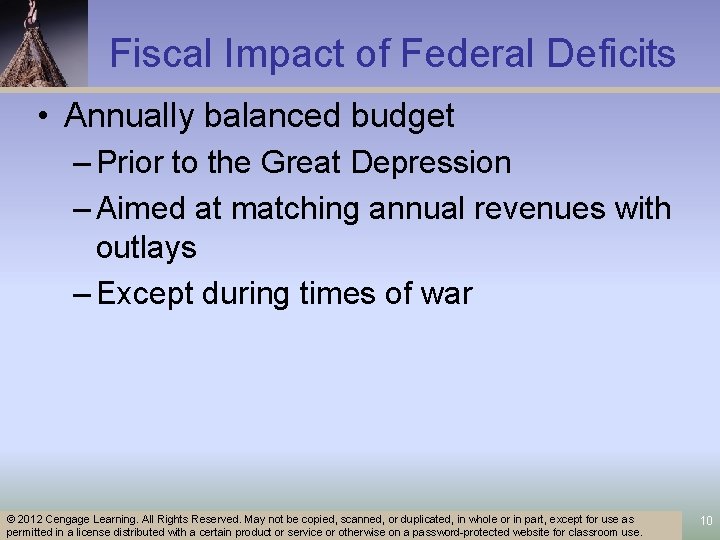 Fiscal Impact of Federal Deficits

• Annually balanced budget
– Prior to the Great Depression
– Aimed at matching annual revenues with outlays
– Except during times of war

© 2012 Cengage Learning. All Rights Reserved. May not be copied, scanned, or duplicated, in whole or in part, except for use as permitted in a license distributed with a certain product or service or otherwise on a password-protected website for classroom use.

10